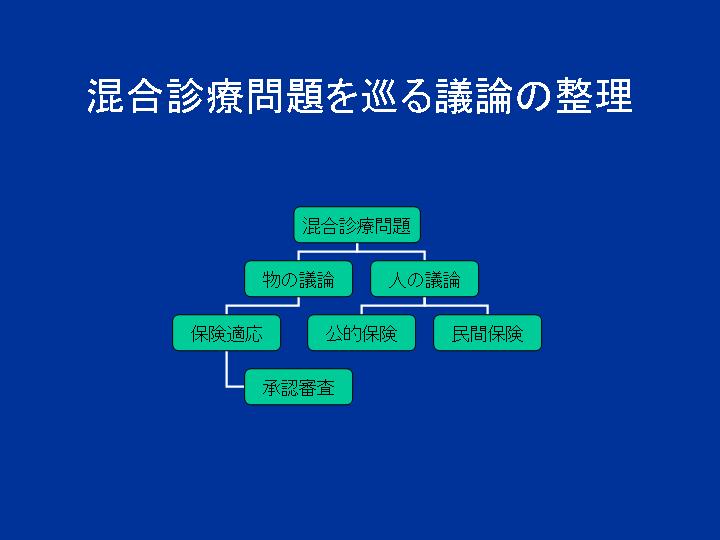 混合診療問題を巡る議論の整理

混合診療問題

物の議論

人の議論

保険適応

公的保険

民間保険

承認審査